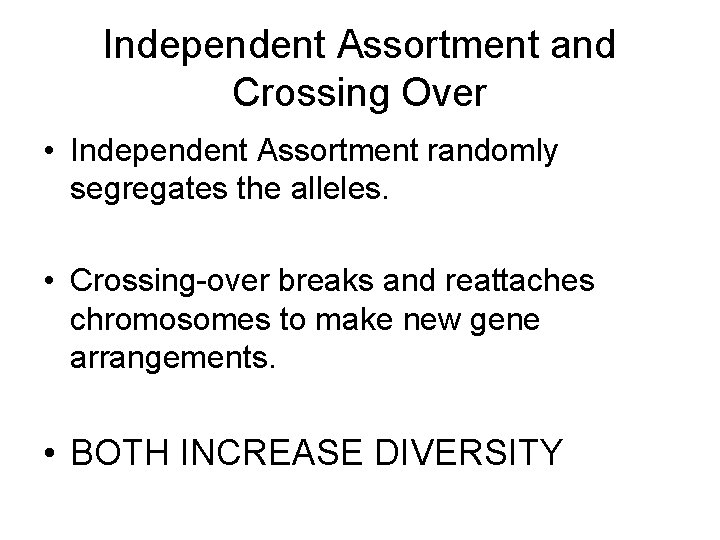 Independent Assortment and Crossing Over

• Independent Assortment randomly segregates the alleles.

• Crossing-over breaks and reattaches chromosomes to make new gene arrangements.

• BOTH INCREASE DIVERSITY